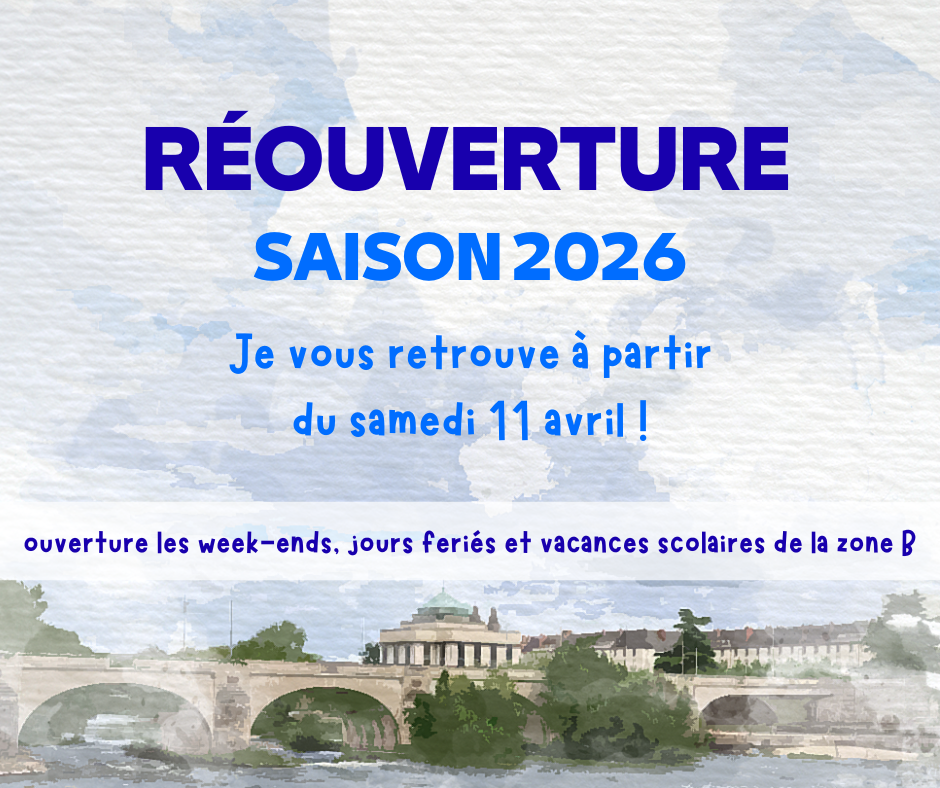 RÉOUVERTURE
SAISON 2026

Je vous retrouve à partir du samedi 11 avril !

ouverture les week-ends, jours feriés et vacances scolaires de la zone B